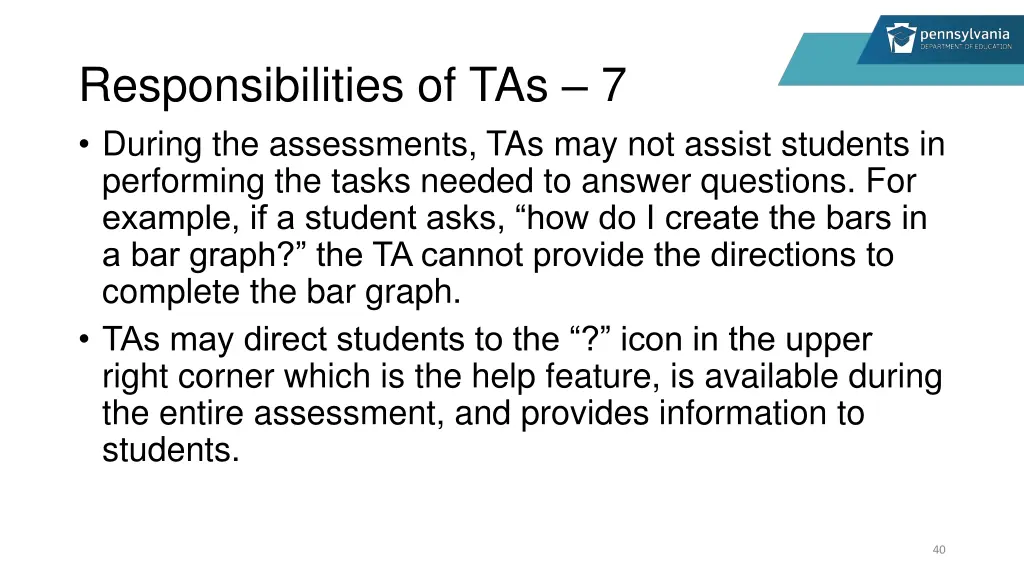 pennsylvania
DEPARTMENT OF EDUCATION

Responsibilities of TAs – 7

• During the assessments, TAs may not assist students in performing the tasks needed to answer questions. For example, if a student asks, “how do I create the bars in a bar graph?” the TA cannot provide the directions to complete the bar graph.
• TAs may direct students to the “?” icon in the upper right corner which is the help feature, is available during the entire assessment, and provides information to students.

40